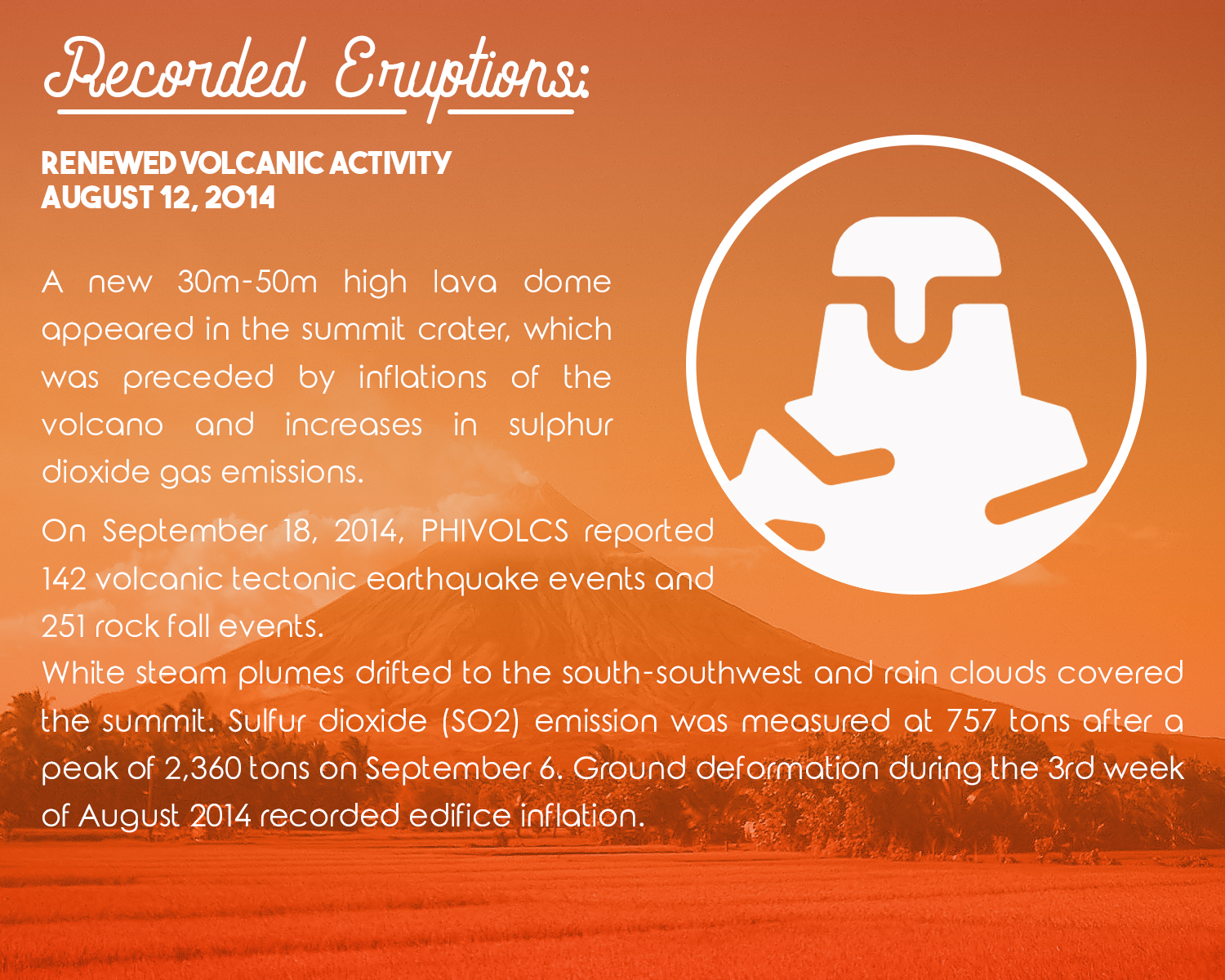 Recorded Eruptions:

RENEWED VOLCANIC ACTIVITY
AUGUST 12, 2014

A new 30m-50m high lava dome appeared in the summit crater, which was preceded by inflations of the volcano and increases in sulphur dioxide gas emissions.

On September 18, 2014, PHIVOLCS reported 142 volcanic tectonic earthquake events and 251 rock fall events.
White steam plumes drifted to the south-southwest and rain clouds covered the summit. Sulfur dioxide (SO2) emission was measured at 757 tons after a peak of 2,360 tons on September 6. Ground deformation during the 3rd week of August 2014 recorded edifice inflation.